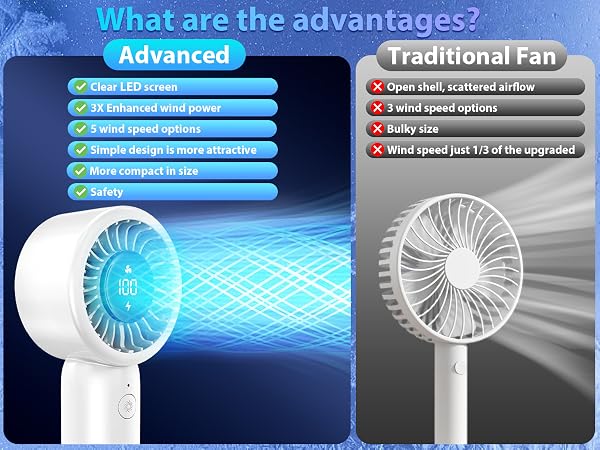 What are the advantages?

Advanced

Clear LED screen
3X Enhanced wind power
5 wind speed options
Simple design is more attractive
More compact in size
Safety

100

Traditional Fan

Open shell, scattered airflow
3 wind speed options
Bulky size
Wind speed just 1/3 of the upgraded